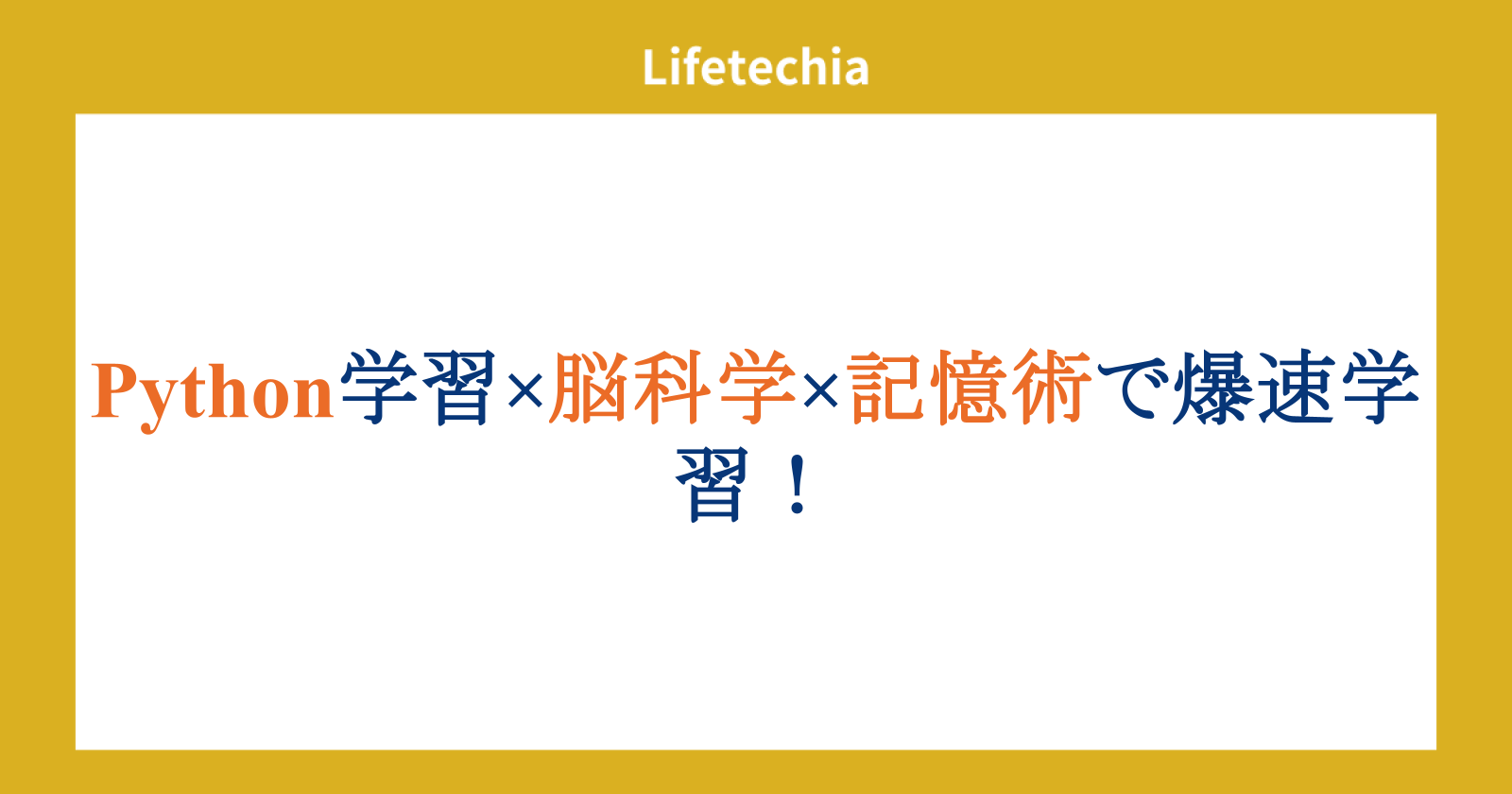 Lifetechia

Python学習×脳科学×記憶術で爆速学習！